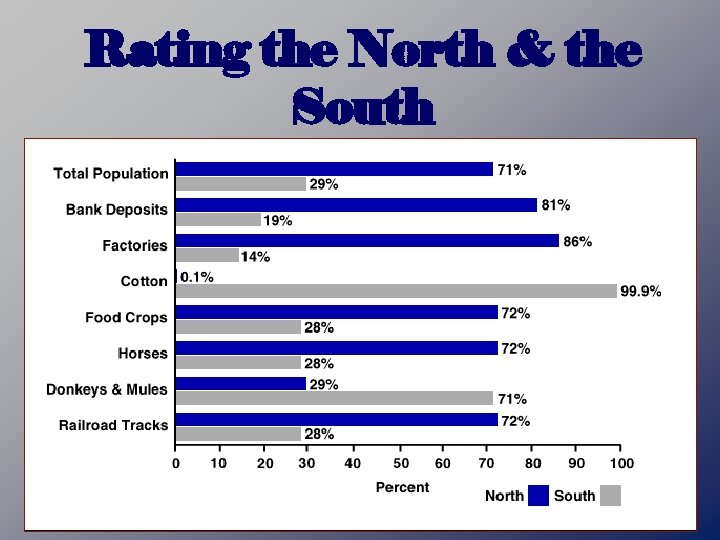 Rating the North & the South

Total Population 71% 29%
Bank Deposits 81% 19%
Factories 86% 14%
Cotton 0.1% 99.9%
Food Crops 72% 28%
Horses 72% 28%
Donkeys & Mules 29% 71%
Railroad Tracks 72% 28%

0 10 20 30 40 50 60 70 80 90 100

Percent

North South